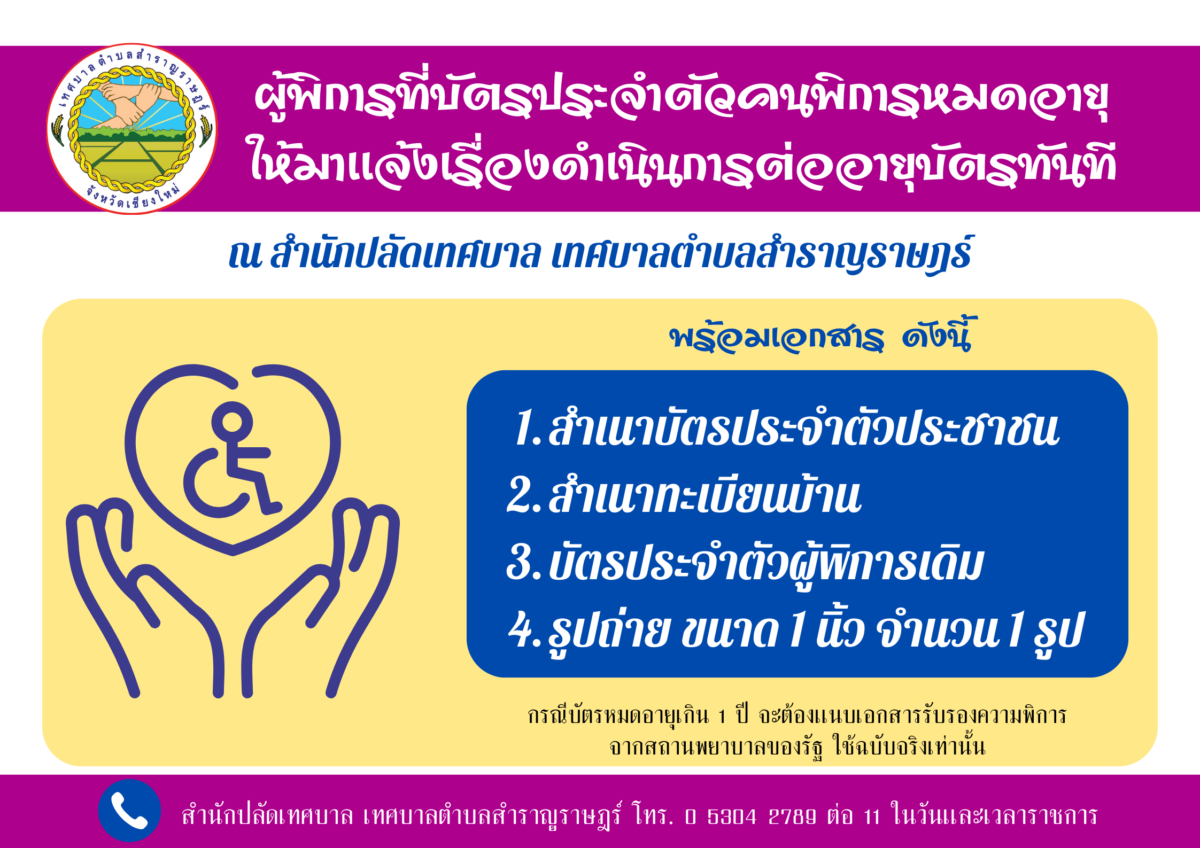 เทศบาลตำบลสำราญราษฎร์
จังหวัดเชียงใหม่

ผู้พิการที่บัตรประจำตัวคนพิการหมดอายุ
ให้มาแจ้งเรื่องดำเนินการต่ออายุบัตรทันที

ณ สำนักปลัดเทศบาล เทศบาลตำบลสำราญราษฎร์

พร้อมเอกสาร ดังนี้

1. สำเนาบัตรประจำตัวประชาชน
2. สำเนาทะเบียนบ้าน
3. บัตรประจำตัวผู้พิการเดิม
4. รูปถ่าย ขนาด 1 นิ้ว จำนวน 1 รูป

กรณีบัตรหมดอายุเกิน 1 ปี จะต้องแนบเอกสารรับรองความพิการ จากสถานพยาบาลของรัฐ ใช้ฉบับจริงเท่านั้น

สำนักปลัดเทศบาล เทศบาลตำบลสำราญราษฎร์ โทร. 0 5304 2789 ต่อ 11 ในวันและเวลาราชการ